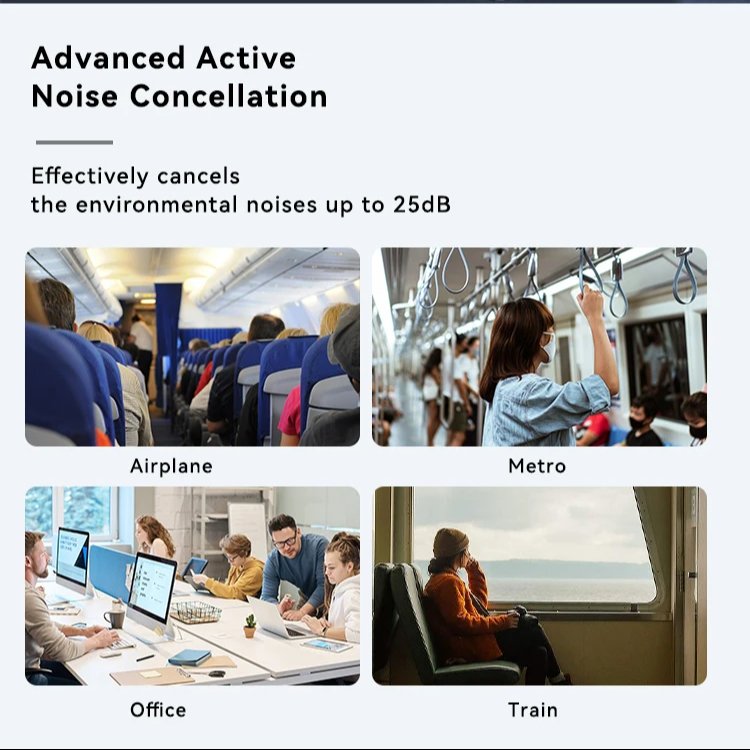 Advanced Active Noise Concellation

Effectively cancels the environmental noises up to 25dB

Airplane

Metro

Office

Train